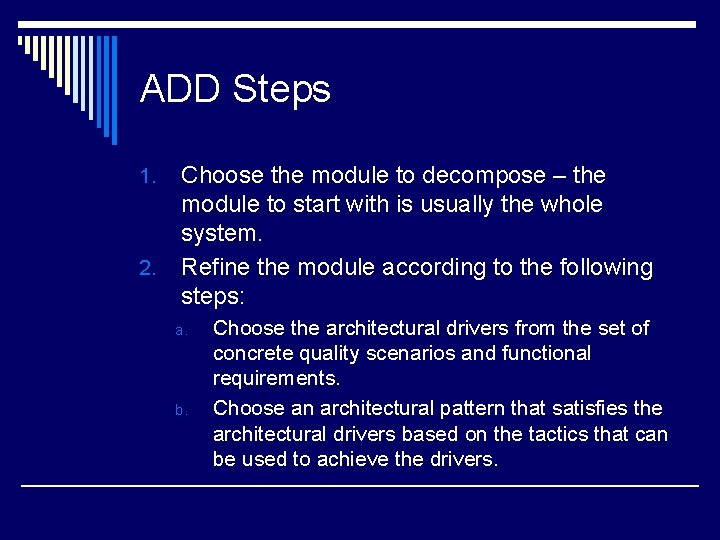 ADD Steps

1. Choose the module to decompose – the module to start with is usually the whole system.
2. Refine the module according to the following steps:
a. Choose the architectural drivers from the set of concrete quality scenarios and functional requirements.
b. Choose an architectural pattern that satisfies the architectural drivers based on the tactics that can be used to achieve the drivers.